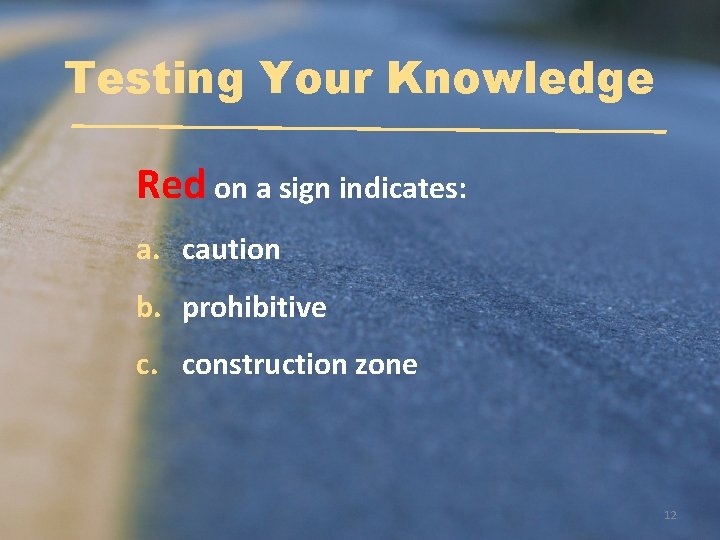 Testing Your Knowledge

Red on a sign indicates:

a. caution
b. prohibitive
c. construction zone

12